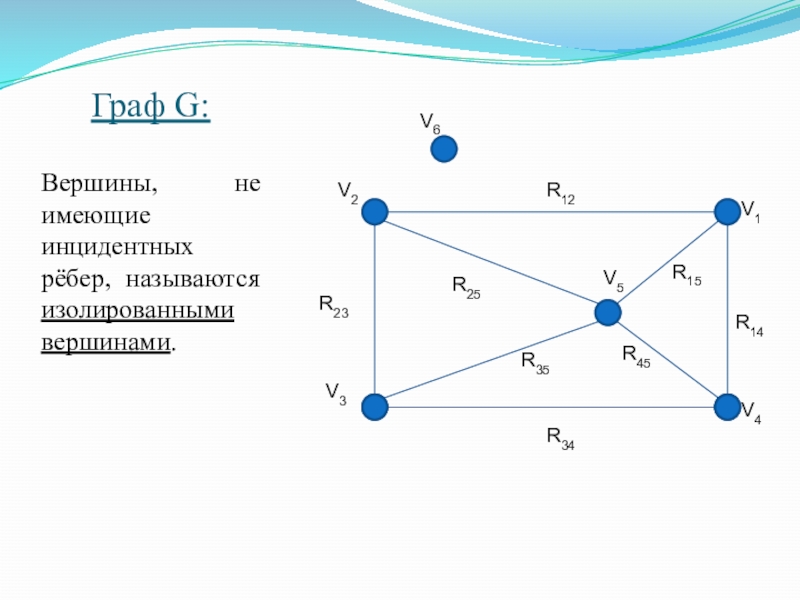 Граф G:

Вершины, не имеющие инцидентных рёбер, называются изолированными вершинами.

$V_6$

$V_2$ $R_{12}$ $V_1$

$R_{25}$ $V_5$ $R_{15}$

$R_{23}$ $R_{14}$

$R_{35}$ $R_{45}$

$V_3$ $V_4$

$R_{34}$